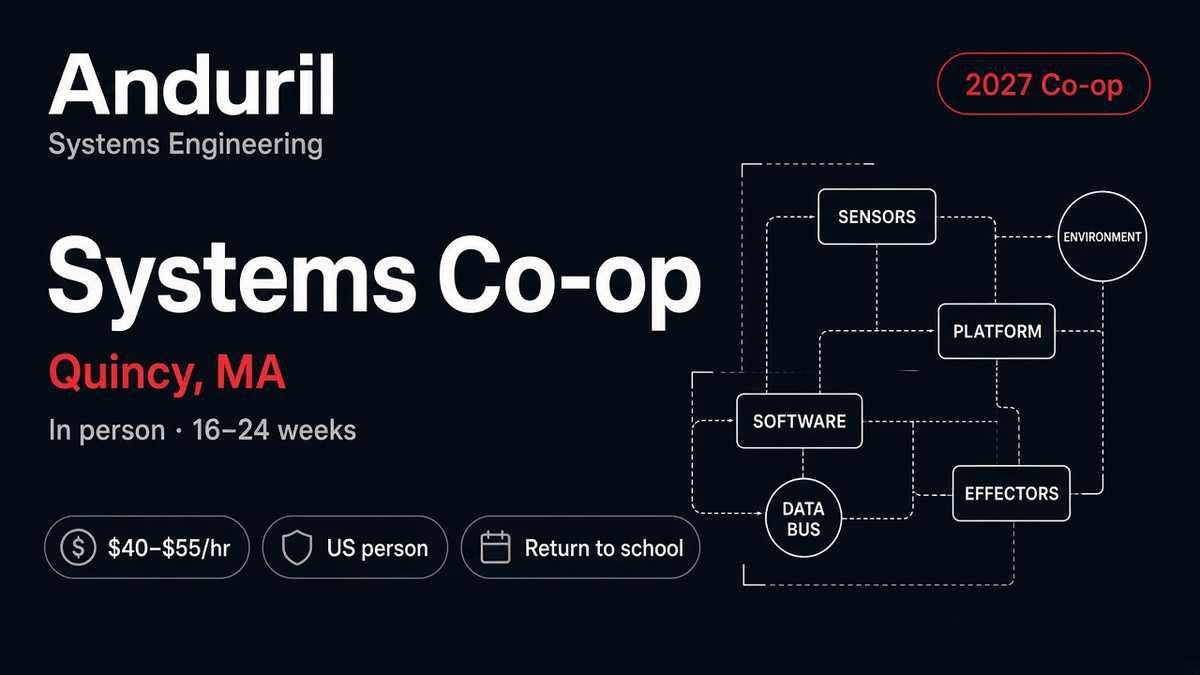 Anduril
Systems Engineering

2027 Co-op

Systems Co-op

Quincy, MA

In person · 16–24 weeks

$40–$55/hr

US person

Return to school

SENSORS

ENVIRONMENT

PLATFORM

SOFTWARE

DATA BUS

EFFECTORS